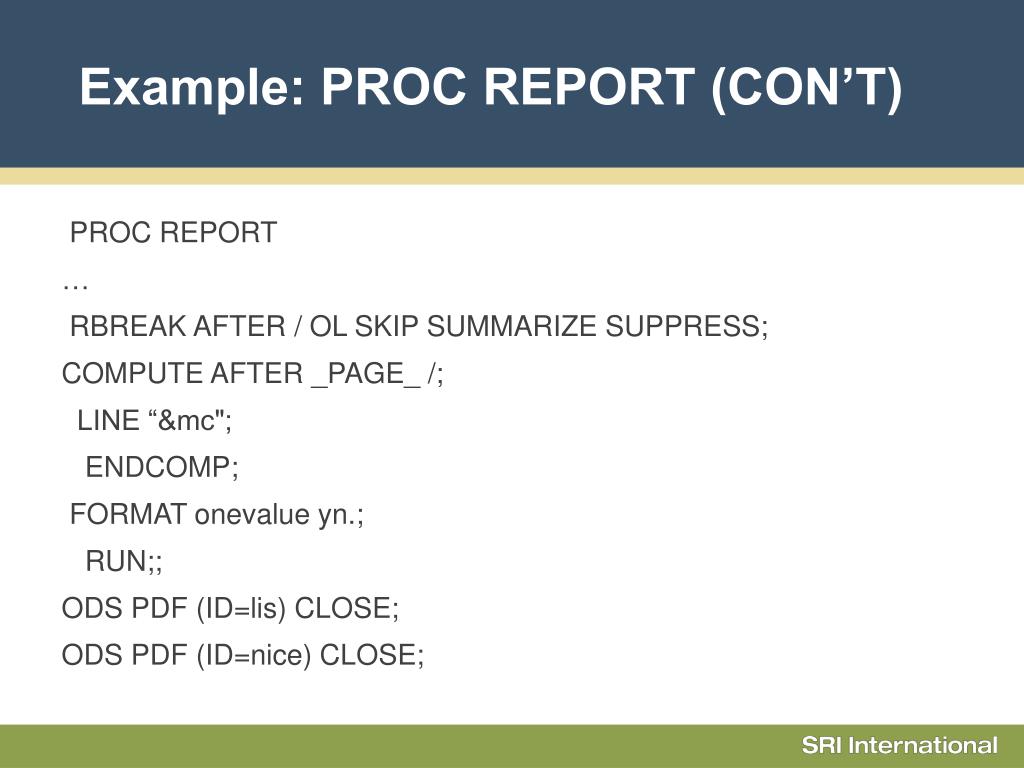 Example: PROC REPORT (CON’T)

PROC REPORT
…
RBREAK AFTER / OL SKIP SUMMARIZE SUPPRESS;
COMPUTE AFTER _PAGE_ /;
LINE “&mc";
ENDCOMP;
FORMAT onevalue yn.;
RUN;;
ODS PDF (ID=lis) CLOSE;
ODS PDF (ID=nice) CLOSE;

SRI International